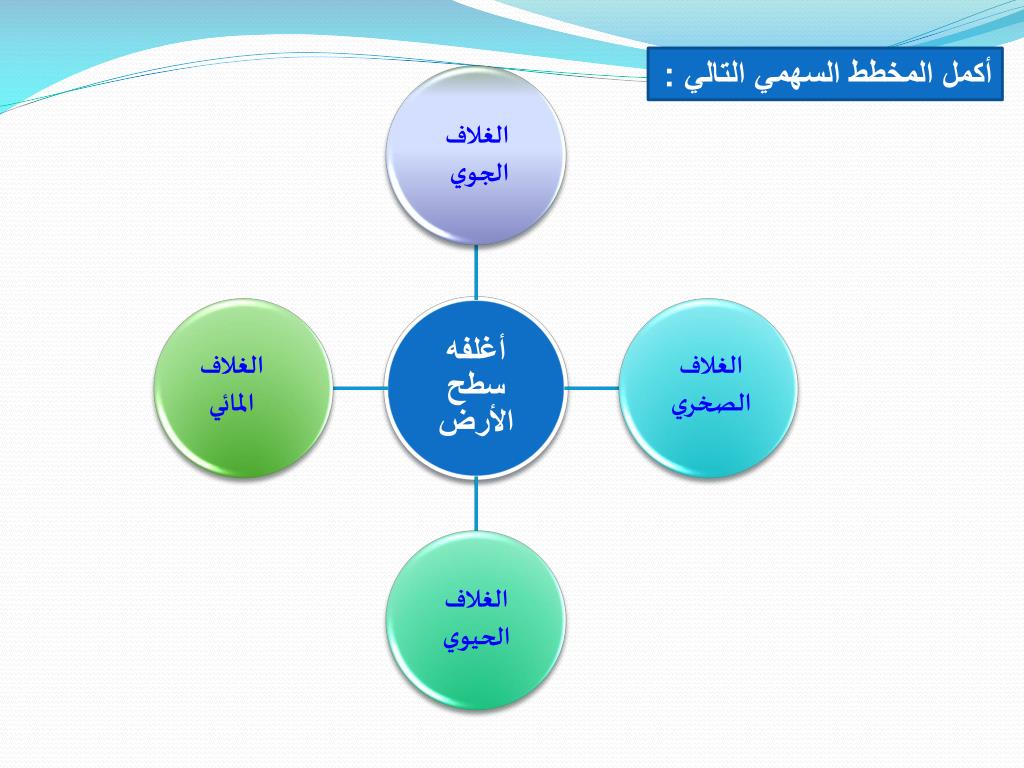 أكمل المخطط السهمي التالي :

الغلاف الجوي

الغلاف الصخري

أغلفه سطح الأرض

الغلاف المائي

الغلاف الحيوي